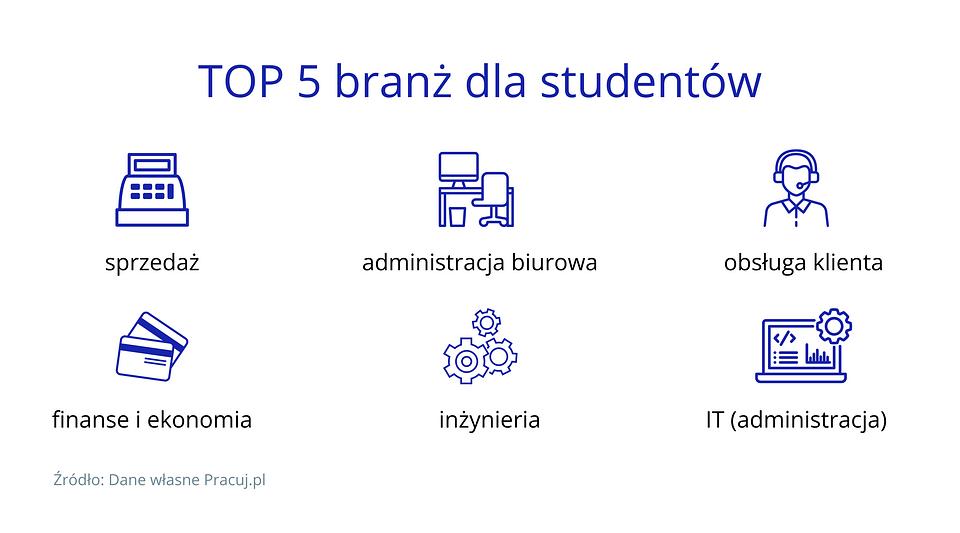 TOP 5 branż dla studentów

sprzedaż

administracja biurowa

obsługa klienta

finanse i ekonomia

inżynieria

IT (administracja)

Źródło: Dane własne Pracuj.pl